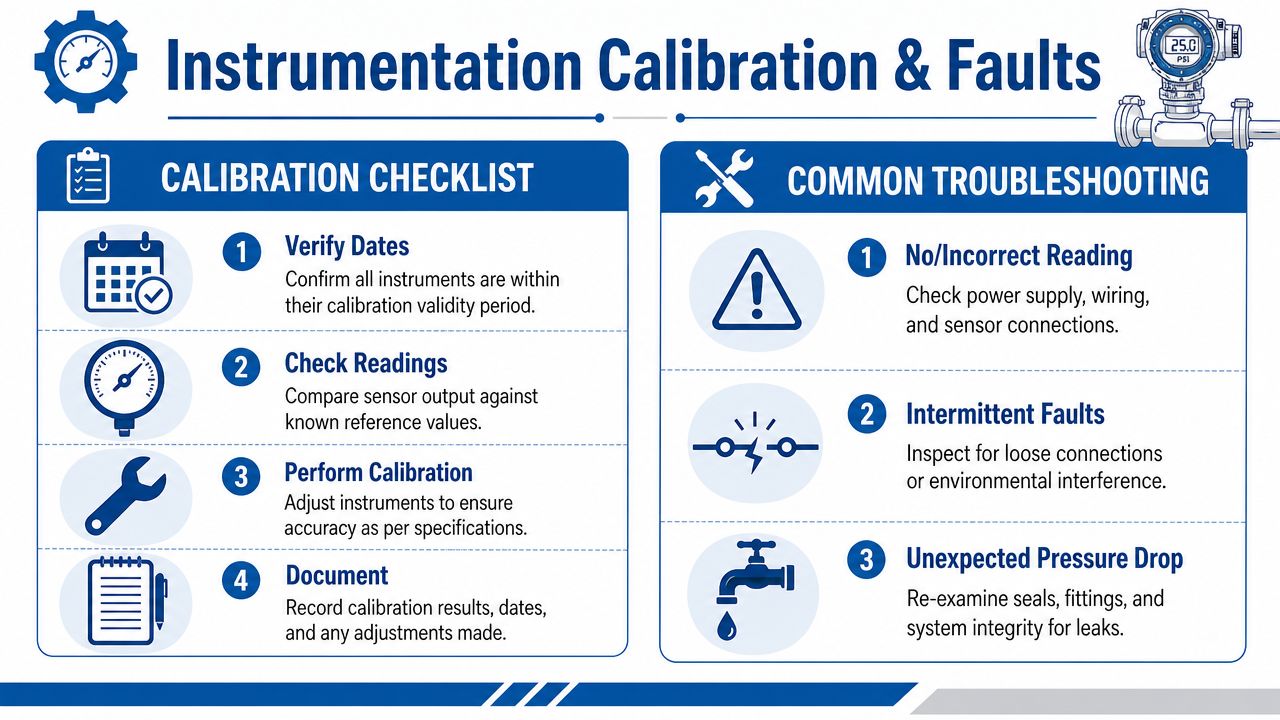 Instrumentation Calibration & Faults

25.0
PSI

CALIBRATION CHECKLIST

1 Verify Dates
Confirm all instruments are within their calibration validity period.

2 Check Readings
Compare sensor output against known reference values.

3 Perform Calibration
Adjust instruments to ensure accuracy as per specifications.

4 Document
Record calibration results, dates, and any adjustments made.

COMMON TROUBLESHOOTING

1 No/Incorrect Reading
Check power supply, wiring, and sensor connections.

2 Intermittent Faults
Inspect for loose connections or environmental interference.

3 Unexpected Pressure Drop
Re-examine seals, fittings, and system integrity for leaks.